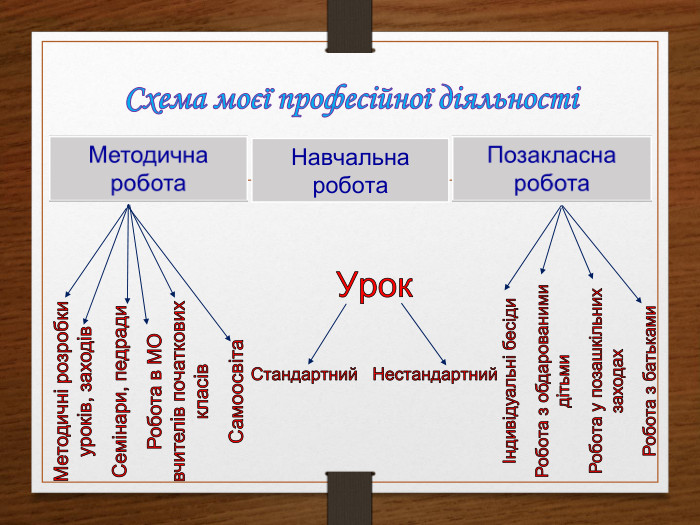 Схема моєї професійної діяльності

Методична робота

Навчальна робота

Позакласна робота

Методичні розробки уроків, заходів

Семінари, педради

Робота в МО вчителів початкових класів

Самоосвіта

Урок

Стандартний

Нестандартний

Індивідуальні бесіди

Робота з обдарованими дітьми

Робота у позашкільних заходах

Робота з батьками